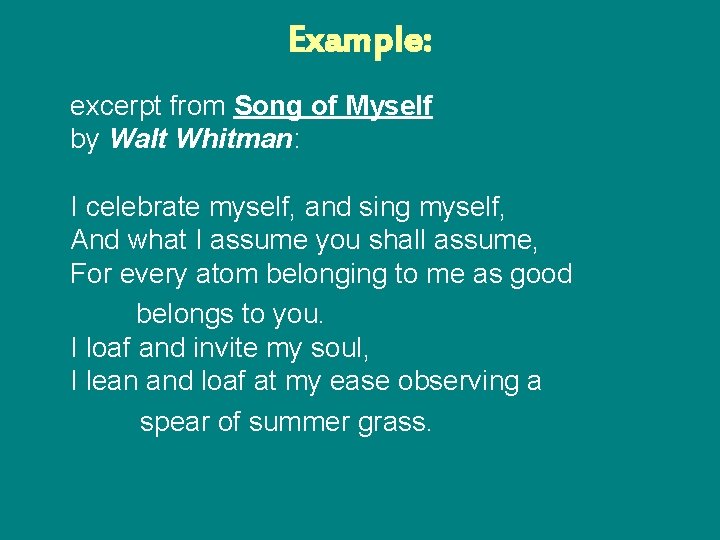 Example:

excerpt from Song of Myself
by Walt Whitman:

I celebrate myself, and sing myself,
And what I assume you shall assume,
For every atom belonging to me as good
belongs to you.
I loaf and invite my soul,
I lean and loaf at my ease observing a
spear of summer grass.